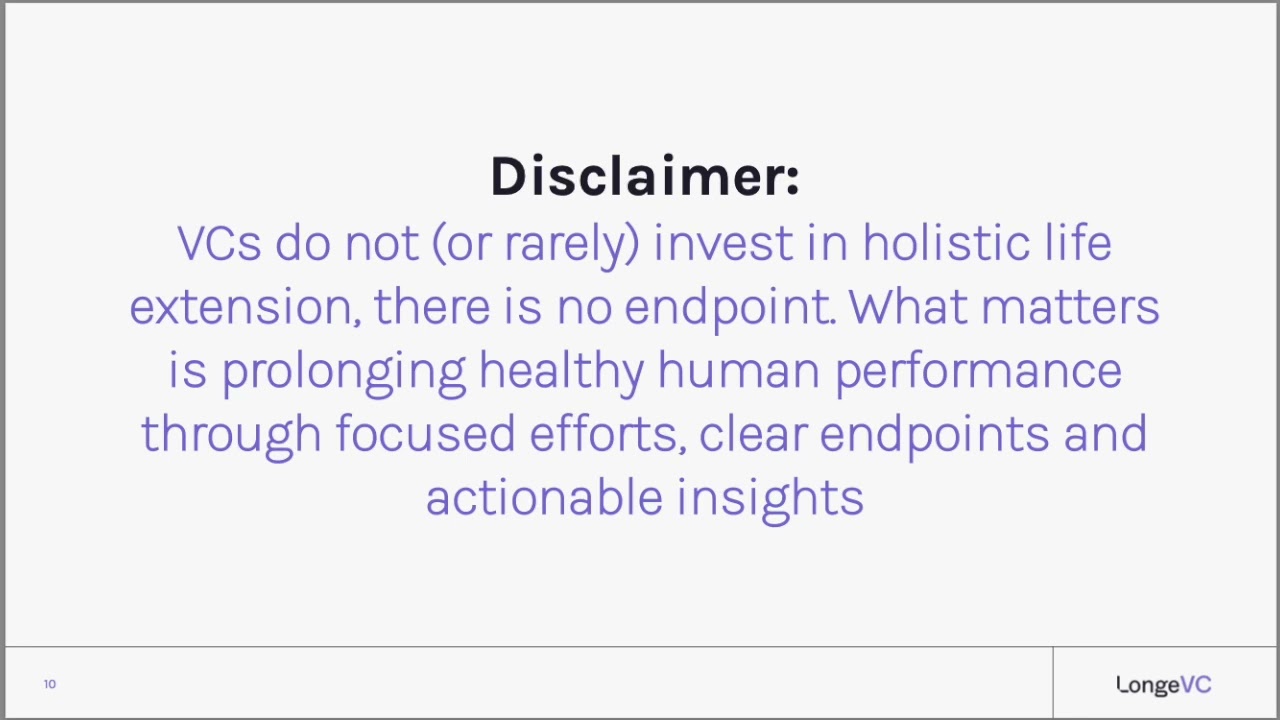 Disclaimer:
VCs do not (or rarely) invest in holistic life extension, there is no endpoint. What matters is prolonging healthy human performance through focused efforts, clear endpoints and actionable insights

10

LongeVC